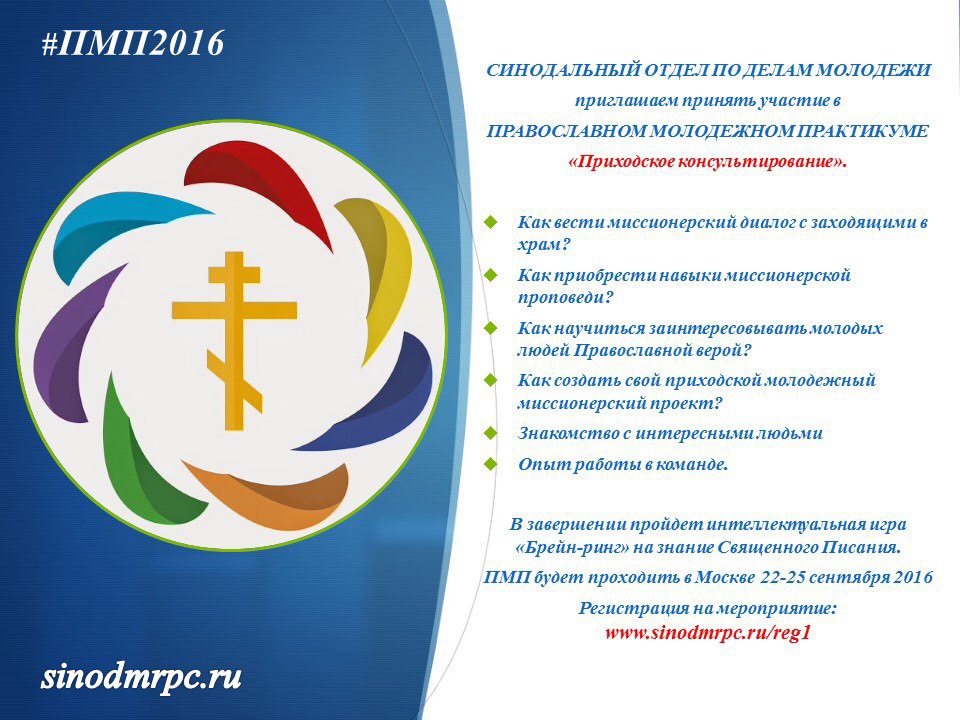 #ПМП2016

СИНОДАЛЬНЫЙ ОТДЕЛ ПО ДЕЛАМ МОЛОДЕЖИ
приглашаем принять участие в
ПРАВОСЛАВНОМ МОЛОДЕЖНОМ ПРАКТИКУМЕ
«Приходское консультирование».

Как вести миссионерский диалог с заходящими в храм?
Как приобрести навыки миссионерской проповеди?
Как научиться заинтересовывать молодых людей Православной верой?
Как создать свой приходской молодежный миссионерский проект?
Знакомство с интересными людьми
Опыт работы в команде.

В завершении пройдет интеллектуальная игра «Брейн-ринг» на знание Священного Писания.

ПМП будет проходить в Москве 22-25 сентября 2016

Регистрация на мероприятие:
www.sinodmrpc.ru/reg1

sinodmrpc.ru